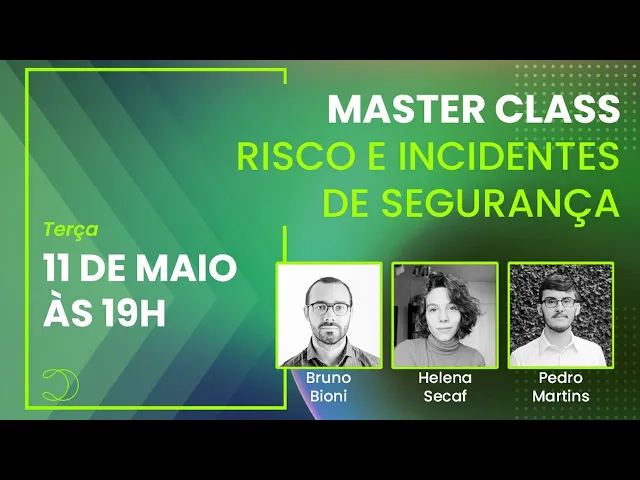 MASTER CLASS
RISCO E INCIDENTES DE SEGURANÇA

Terça
11 DE MAIO
ÀS 19H

Bruno Bioni

Helena Secaf

Pedro Martins